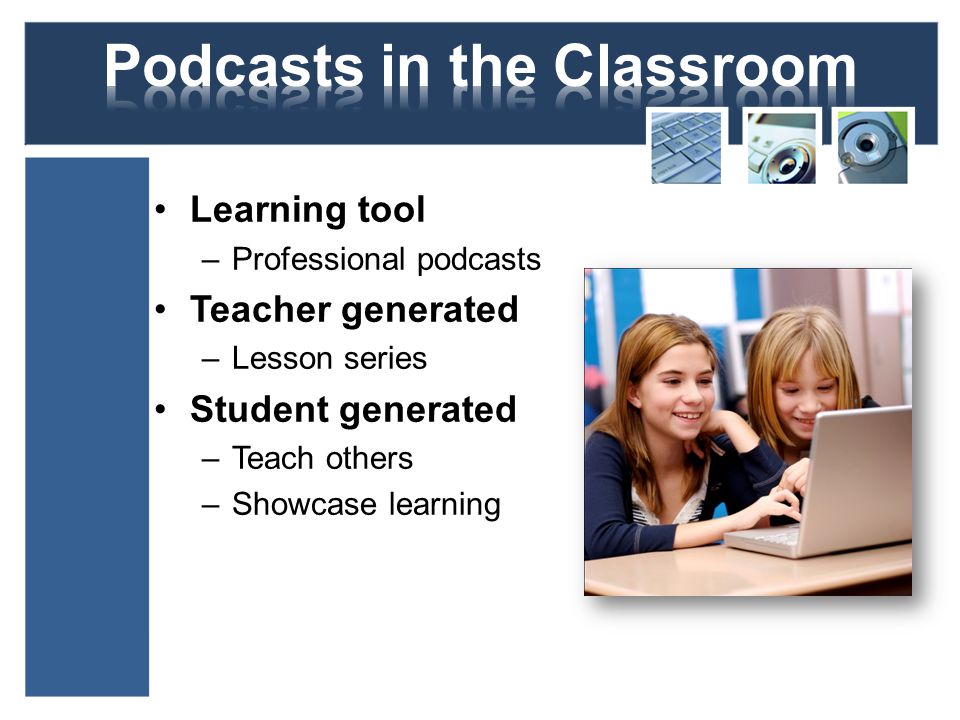 Podcasts in the Classroom

• Learning tool
  – Professional podcasts
• Teacher generated
  – Lesson series
• Student generated
  – Teach others
  – Showcase learning